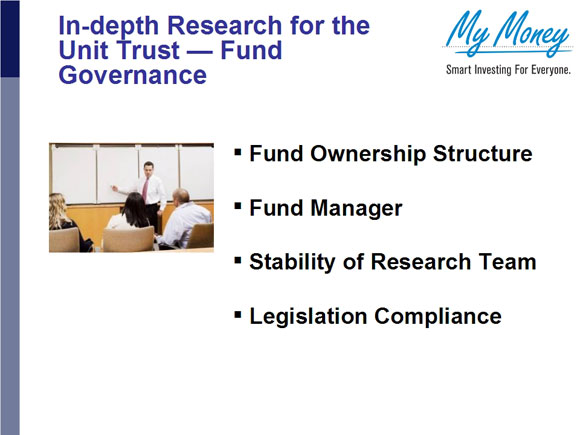 In-depth Research for the Unit Trust — Fund Governance

My Money
Smart Investing For Everyone.

▪ Fund Ownership Structure

▪ Fund Manager

▪ Stability of Research Team

▪ Legislation Compliance